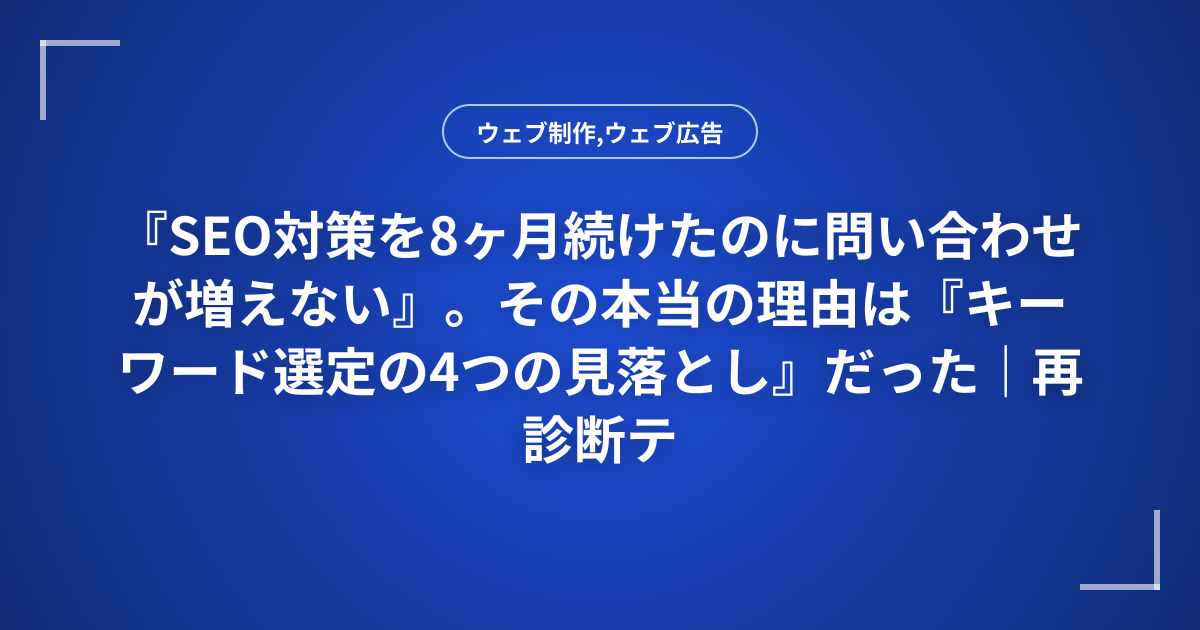 ウェブ制作,ウェブ広告

『SEO対策を8ヶ月続けたのに問い合わせが増えない』。その本当の理由は『キーワード選定の4つの見落とし』だった｜再診断テ